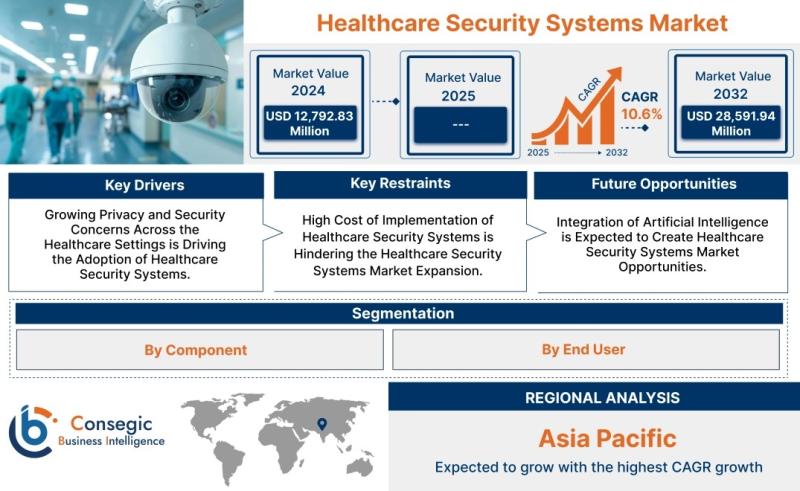 Healthcare Security Systems Market

Market Value
2024
USD 12,792.83 Million

Market Value
2025
---

CAGR
CAGR
10.6%
2025
2032

Market Value
2032
USD 28,591.94 Million

Key Drivers
Growing Privacy and Security Concerns Across the Healthcare Settings is Driving the Adoption of Healthcare Security Systems.

Key Restraints
High Cost of Implementation of Healthcare Security Systems is Hindering the Healthcare Security Systems Market Expansion.

Future Opportunities
Integration of Artificial Intelligence is Expected to Create Healthcare Security Systems Market Opportunities.

Segmentation
By Component
By End User

Consegic
Business Intelligence

REGIONAL ANALYSIS
Asia Pacific
Expected to grow with the highest CAGR growth